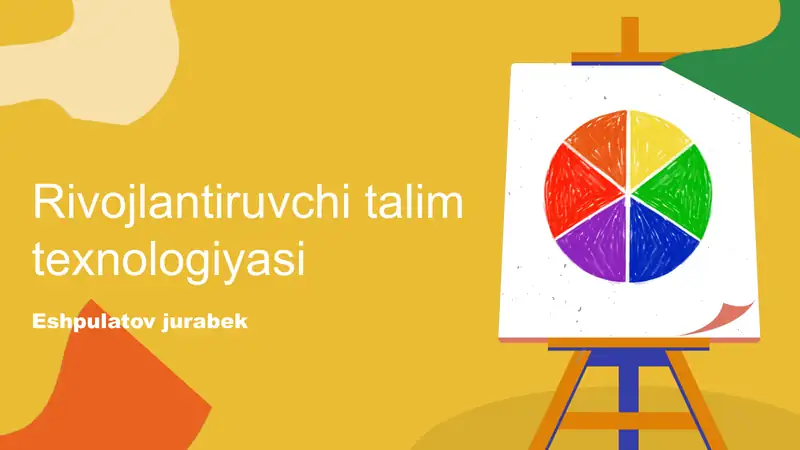 Rivojlantiruvchi talim texnologiyasi

Eshpulatov jurabek